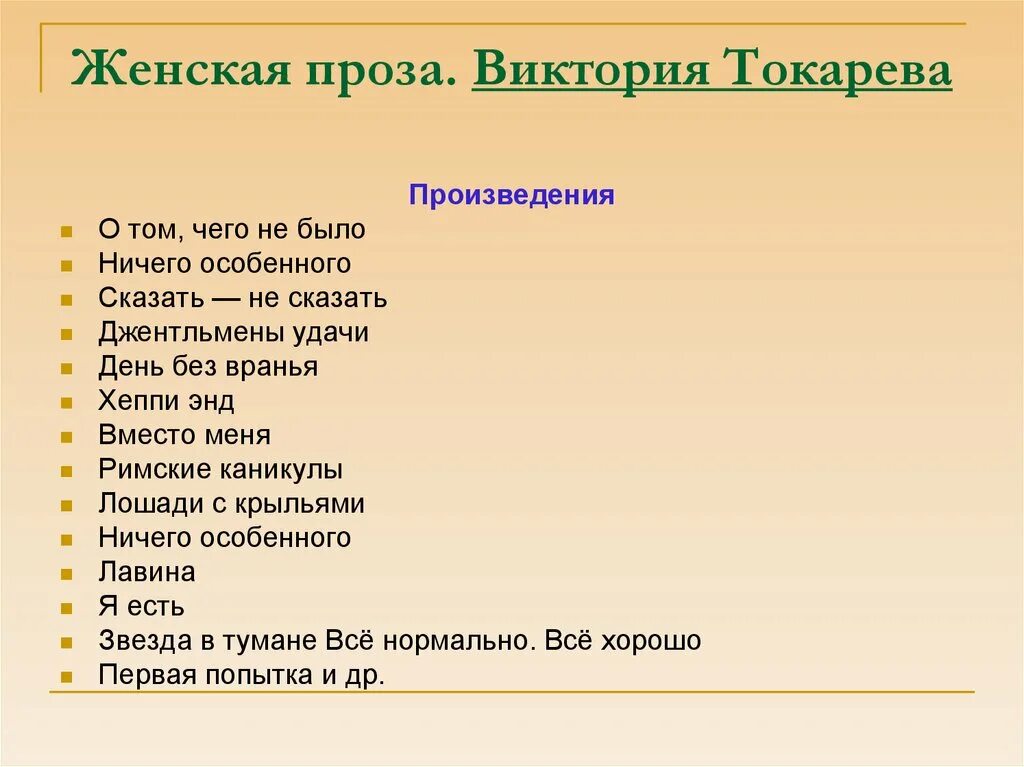 Женская проза. Виктория Токарева

Произведения

- О том, чего не было
- Ничего особенного
- Сказать — не сказать
- Джентльмены удачи
- День без вранья
- Хеппи энд
- Вместо меня
- Римские каникулы
- Лошади с крыльями
- Ничего особенного
- Лавина
- Я есть
- Звезда в тумане Всё нормально. Всё хорошо
- Первая попытка и др.